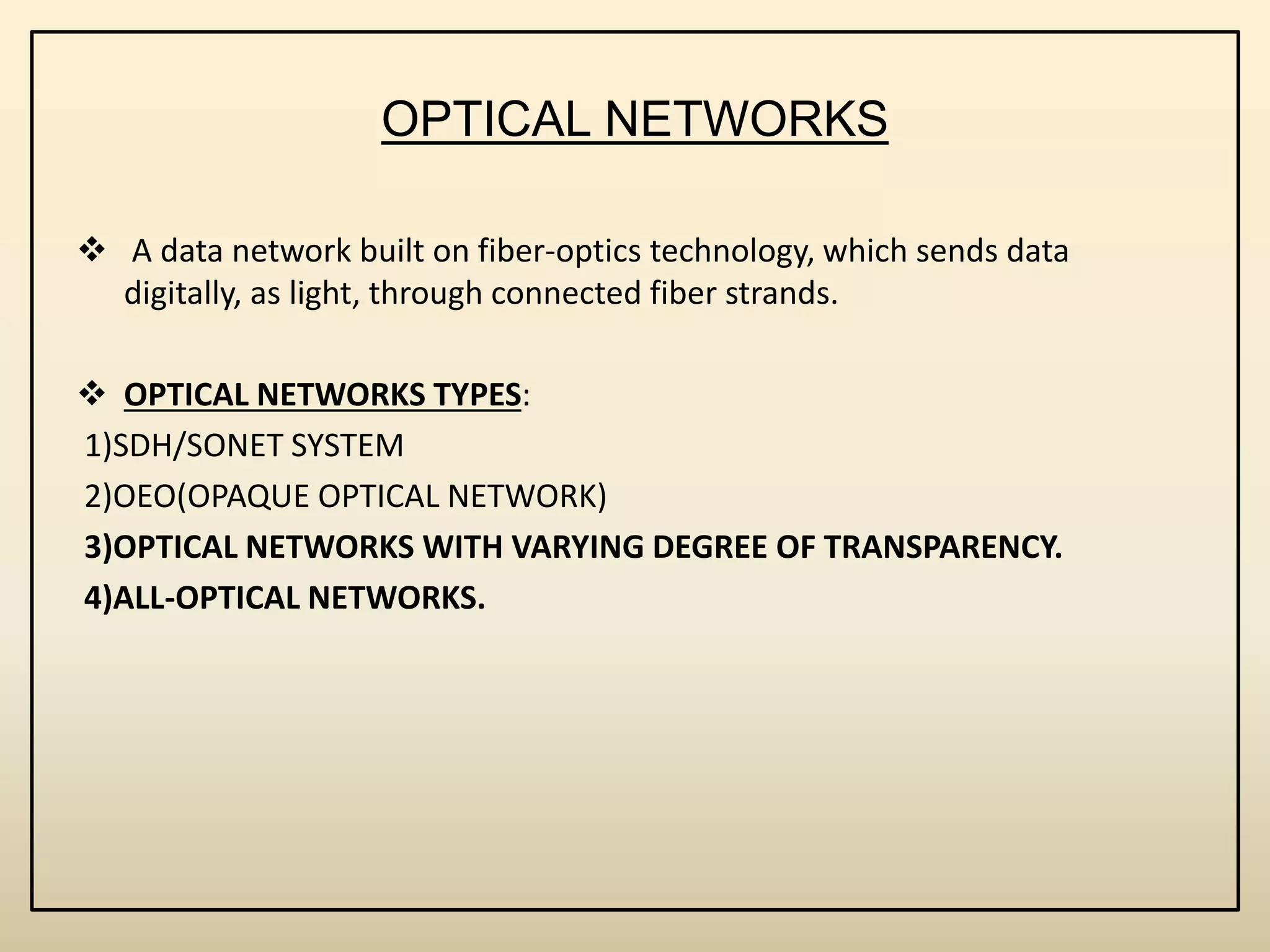 OPTICAL NETWORKS

❖ A data network built on fiber-optics technology, which sends data digitally, as light, through connected fiber strands.

❖ OPTICAL NETWORKS TYPES:
1)SDH/SONET SYSTEM
2)OEO(OPAQUE OPTICAL NETWORK)
3)OPTICAL NETWORKS WITH VARYING DEGREE OF TRANSPARENCY.
4)ALL-OPTICAL NETWORKS.